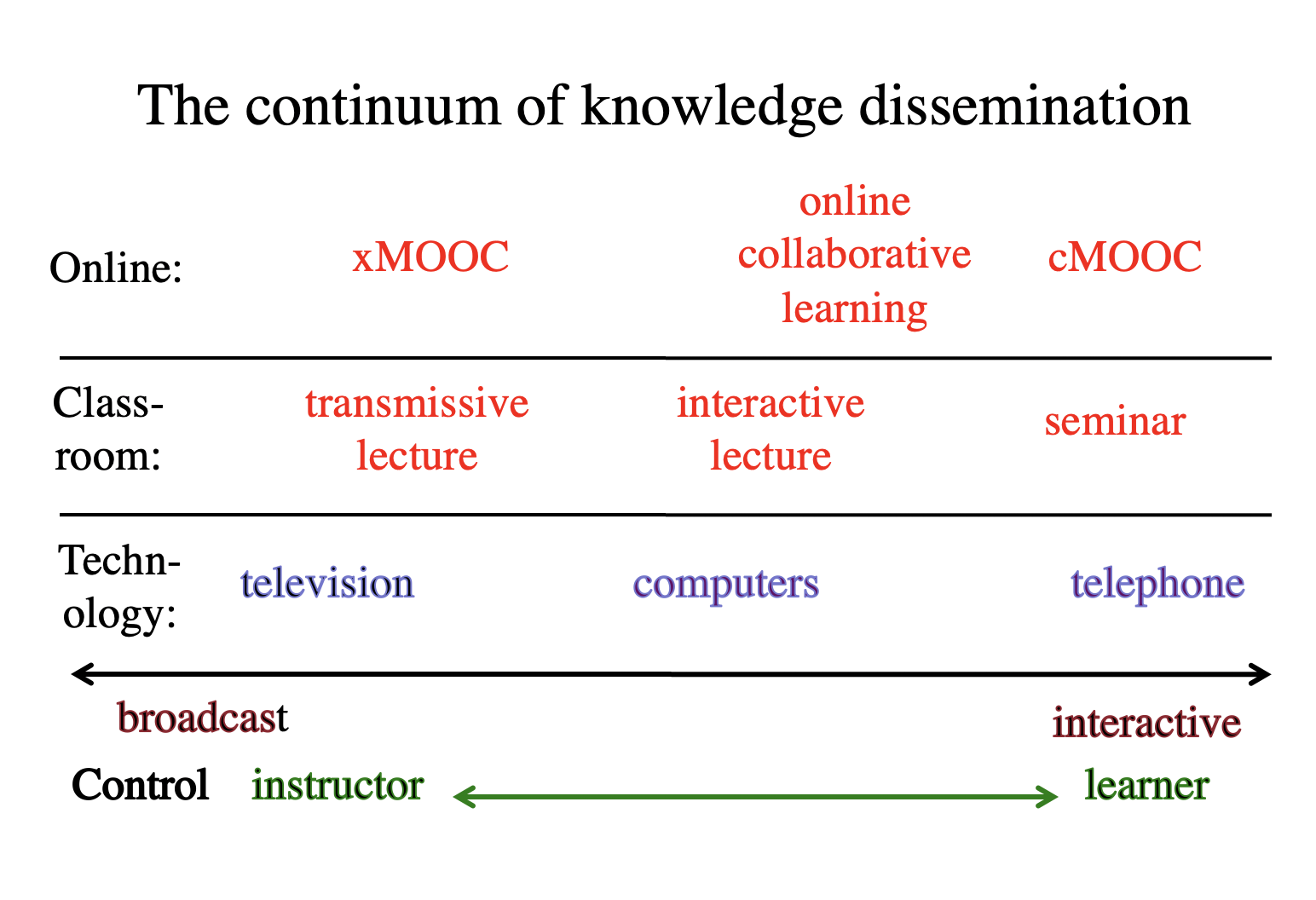 The continuum of knowledge dissemination

Online: xMOOC online collaborative learning cMOOC

Classroom: transmissive lecture interactive lecture seminar

Technology: television computers telephone

broadcast interactive

Control instructor learner